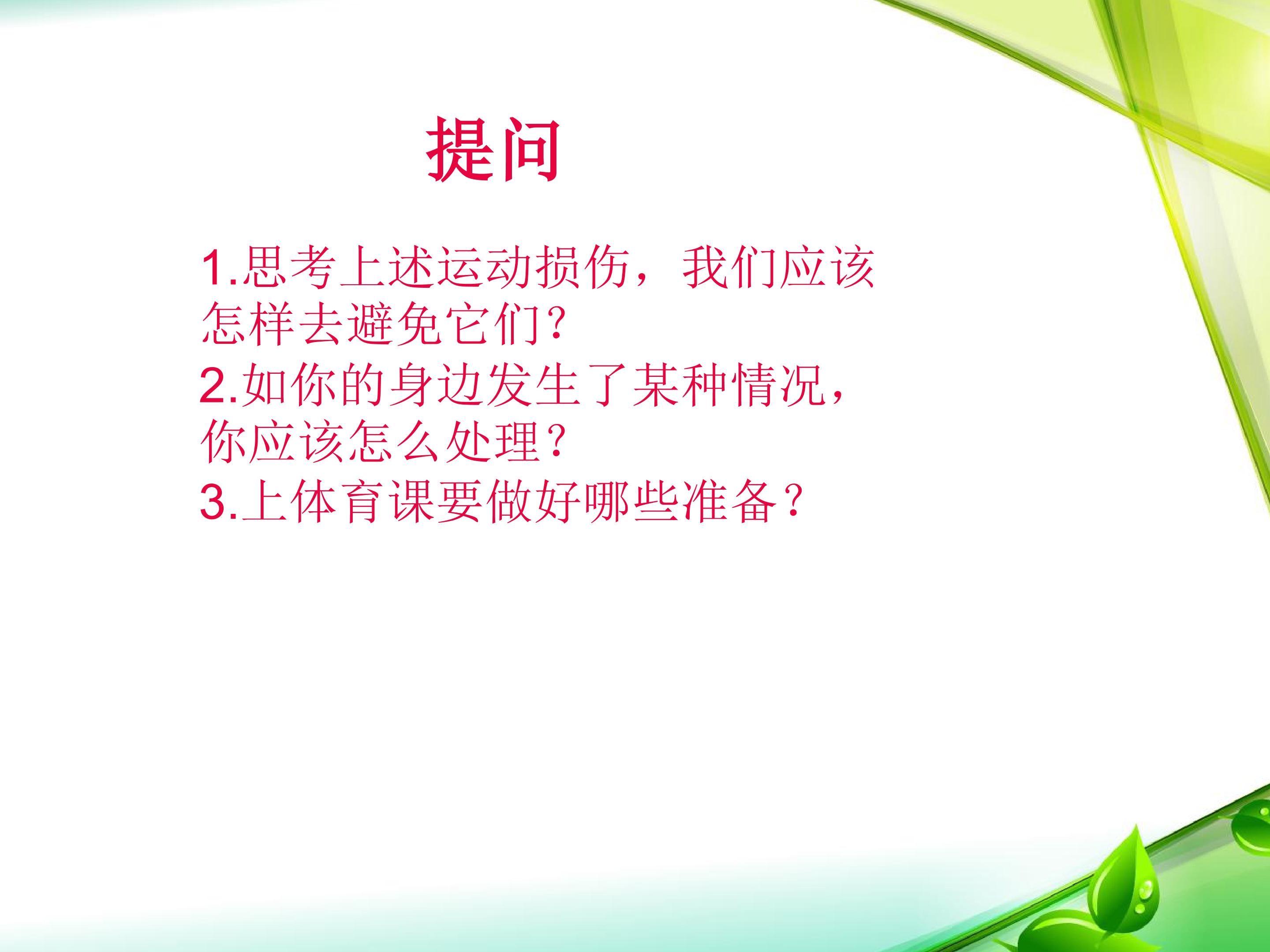 提问

1.思考上述运动损伤，我们应该怎样去避免它们？
2.如你的身边发生了某种情况，你应该怎么处理？
3.上体育课要做好哪些准备？